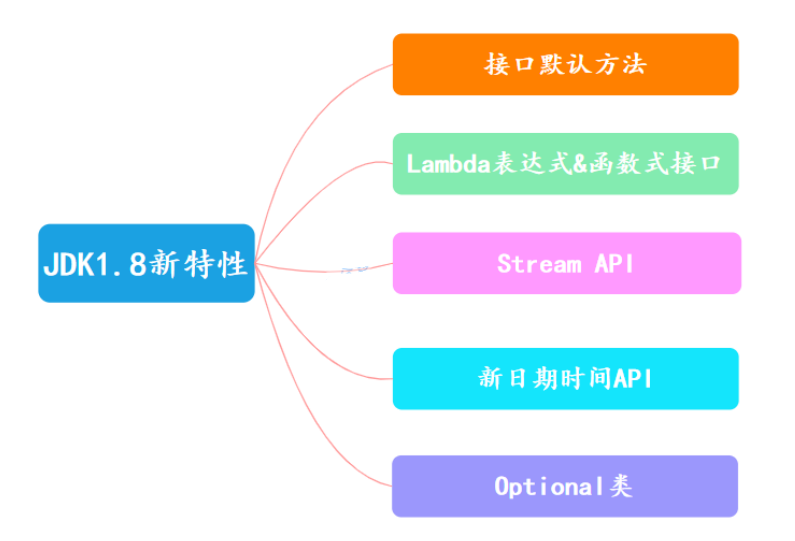 JDK1.8新特性

接口默认方法

Lambda表达式&函数式接口

Stream API

新日期时间API

Optional类